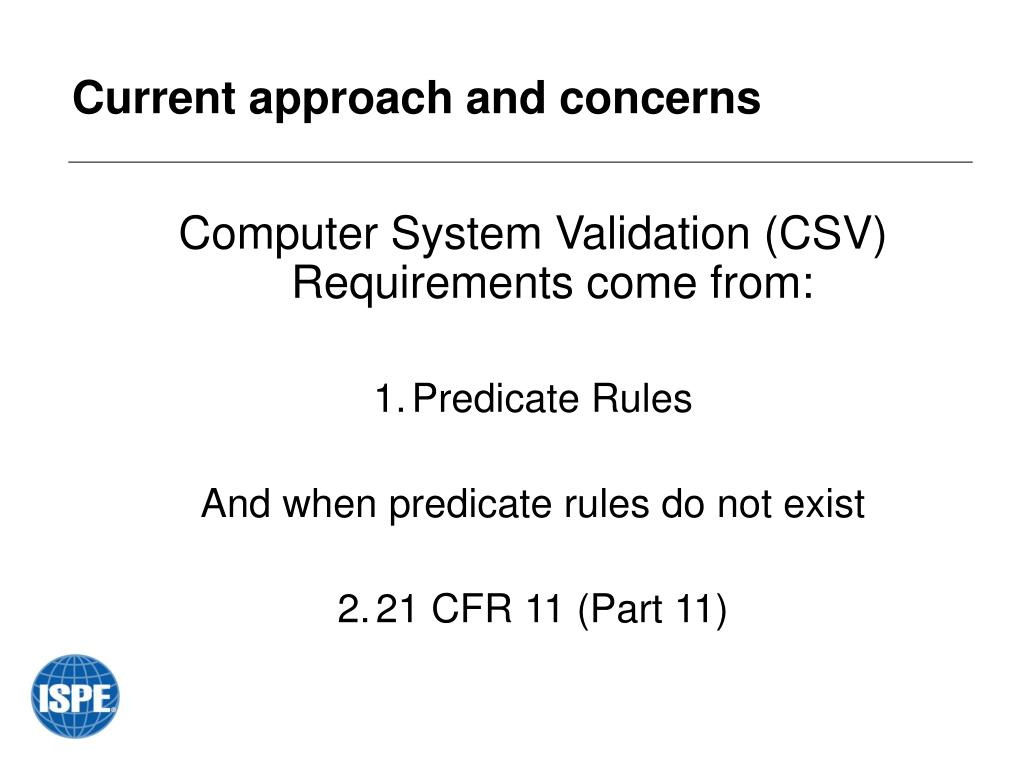 Current approach and concerns

Computer System Validation (CSV) Requirements come from:

1. Predicate Rules

And when predicate rules do not exist

2. 21 CFR 11 (Part 11)

ISPE